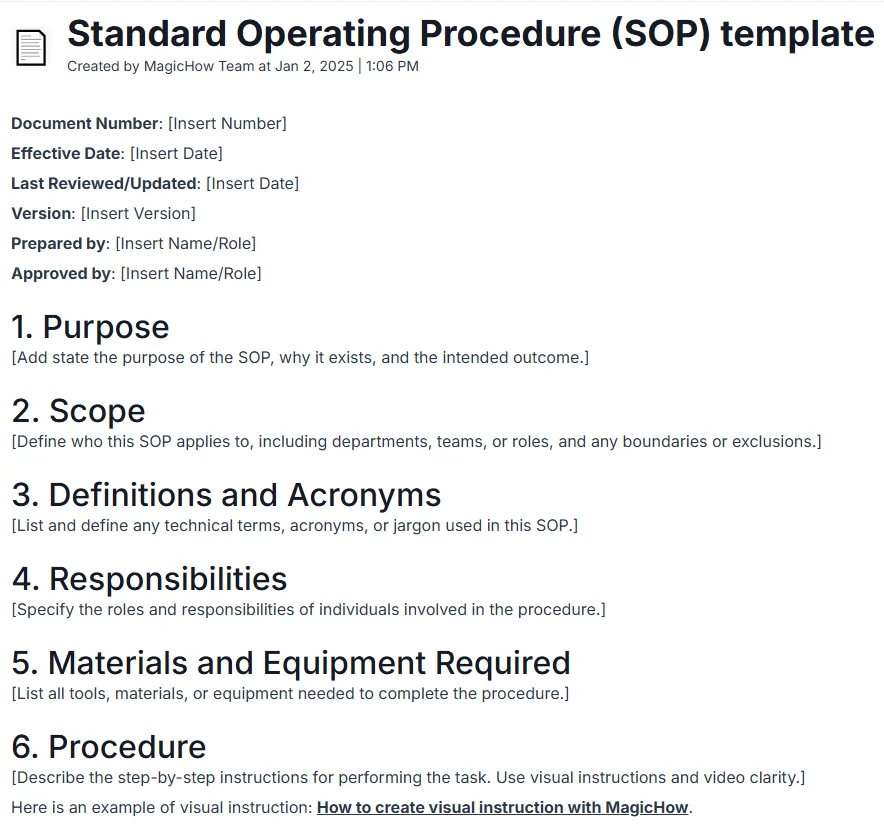 Standard Operating Procedure (SOP) template
Created by MagicHow Team at Jan 2, 2025 | 1:06 PM

Document Number: [Insert Number]
Effective Date: [Insert Date]
Last Reviewed/Updated: [Insert Date]
Version: [Insert Version]
Prepared by: [Insert Name/Role]
Approved by: [Insert Name/Role]

1. Purpose
[Add state the purpose of the SOP, why it exists, and the intended outcome.]

2. Scope
[Define who this SOP applies to, including departments, teams, or roles, and any boundaries or exclusions.]

3. Definitions and Acronyms
[List and define any technical terms, acronyms, or jargon used in this SOP.]

4. Responsibilities
[Specify the roles and responsibilities of individuals involved in the procedure.]

5. Materials and Equipment Required
[List all tools, materials, or equipment needed to complete the procedure.]

6. Procedure
[Describe the step-by-step instructions for performing the task. Use visual instructions and video clarity.]
Here is an example of visual instruction: How to create visual instruction with MagicHow.